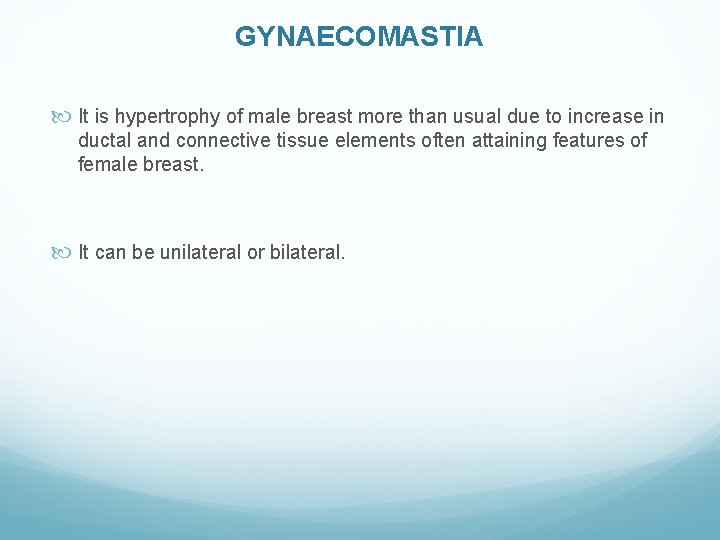 GYNAECOMASTIA

It is hypertrophy of male breast more than usual due to increase in ductal and connective tissue elements often attaining features of female breast.

It can be unilateral or bilateral.